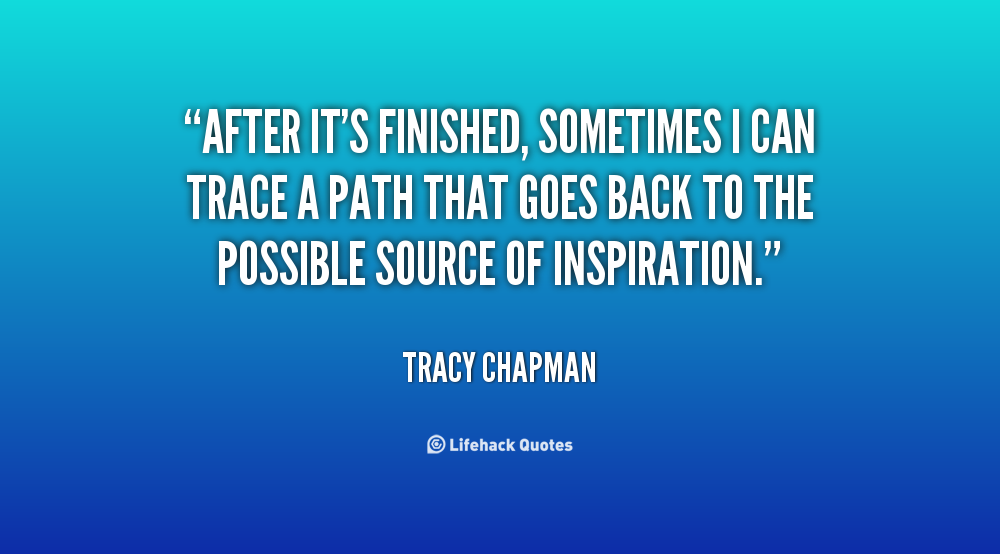 “AFTER IT’S FINISHED, SOMETIMES I CAN TRACE A PATH THAT GOES BACK TO THE POSSIBLE SOURCE OF INSPIRATION.”

TRACY CHAPMAN

Lifehack Quotes